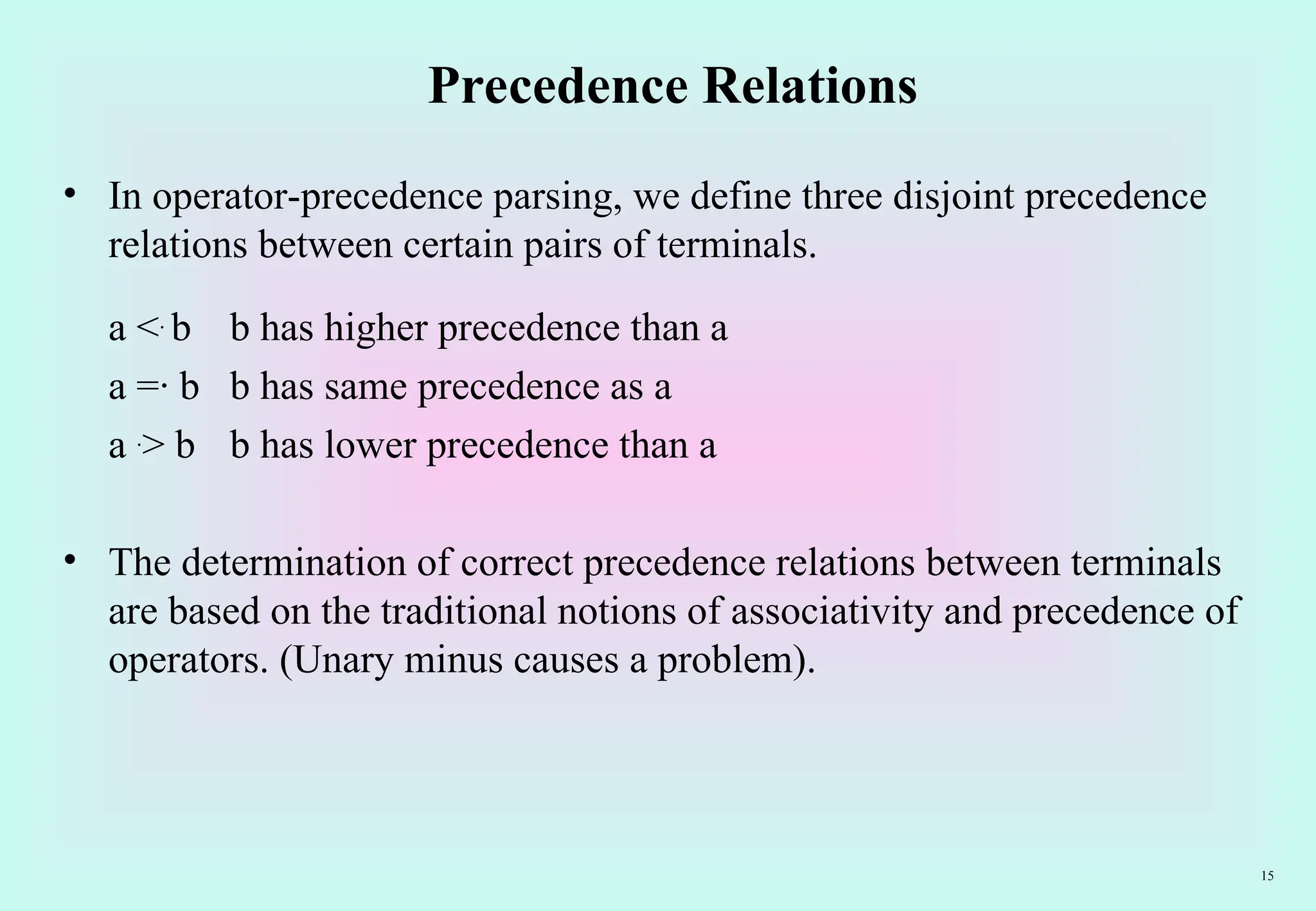 Precedence Relations

• In operator-precedence parsing, we define three disjoint precedence relations between certain pairs of terminals.

a <· b  b has higher precedence than a

a =· b  b has same precedence as a

a ·> b  b has lower precedence than a

• The determination of correct precedence relations between terminals are based on the traditional notions of associativity and precedence of operators. (Unary minus causes a problem).

15